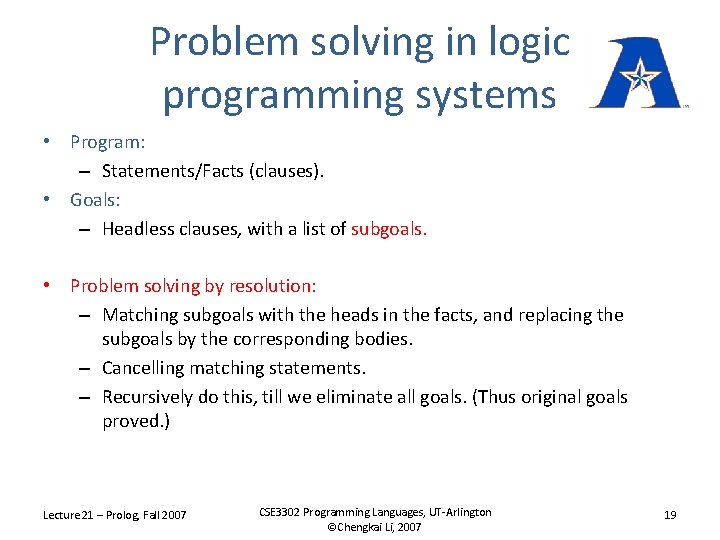 Problem solving in logic programming systems

• Program:
– Statements/Facts (clauses).
• Goals:
– Headless clauses, with a list of subgoals.

• Problem solving by resolution:
– Matching subgoals with the heads in the facts, and replacing the subgoals by the corresponding bodies.
– Cancelling matching statements.
– Recursively do this, till we eliminate all goals. (Thus original goals proved.)

Lecture 21 – Prolog, Fall 2007

CSE3302 Programming Languages, UT-Arlington
©Chengkai Li, 2007

19